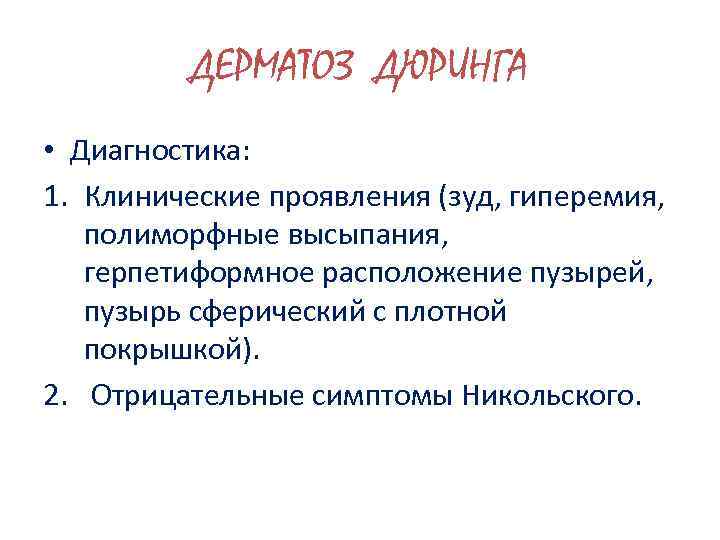 ДЕРМАТОЗ ДЮРИНГА

• Диагностика:

1. Клинические проявления (зуд, гиперемия, полиморфные высыпания, герпетиформное расположение пузырей, пузырь сферический с плотной покрышкой).

2. Отрицательные симптомы Никольского.